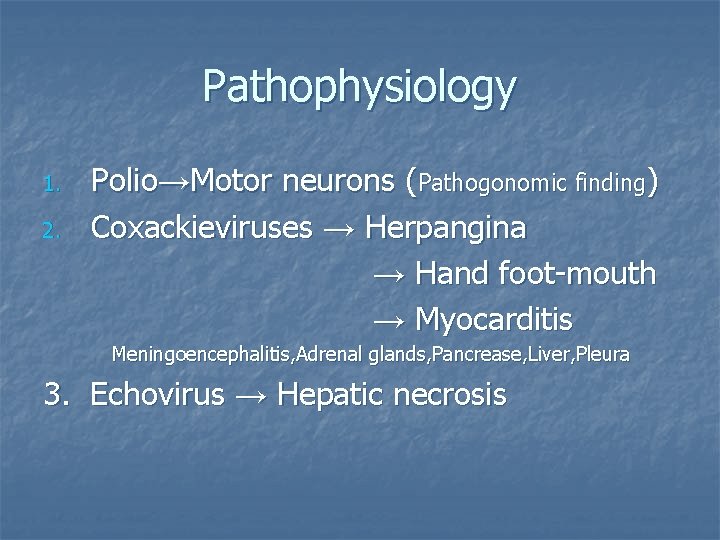 Pathophysiology

1. Polio→Motor neurons (Pathogonomic finding)
2. Coxackieviruses → Herpangina
→ Hand foot-mouth
→ Myocarditis
Meningoencephalitis,Adrenal glands,Pancrease,Liver,Pleura
3. Echovirus → Hepatic necrosis